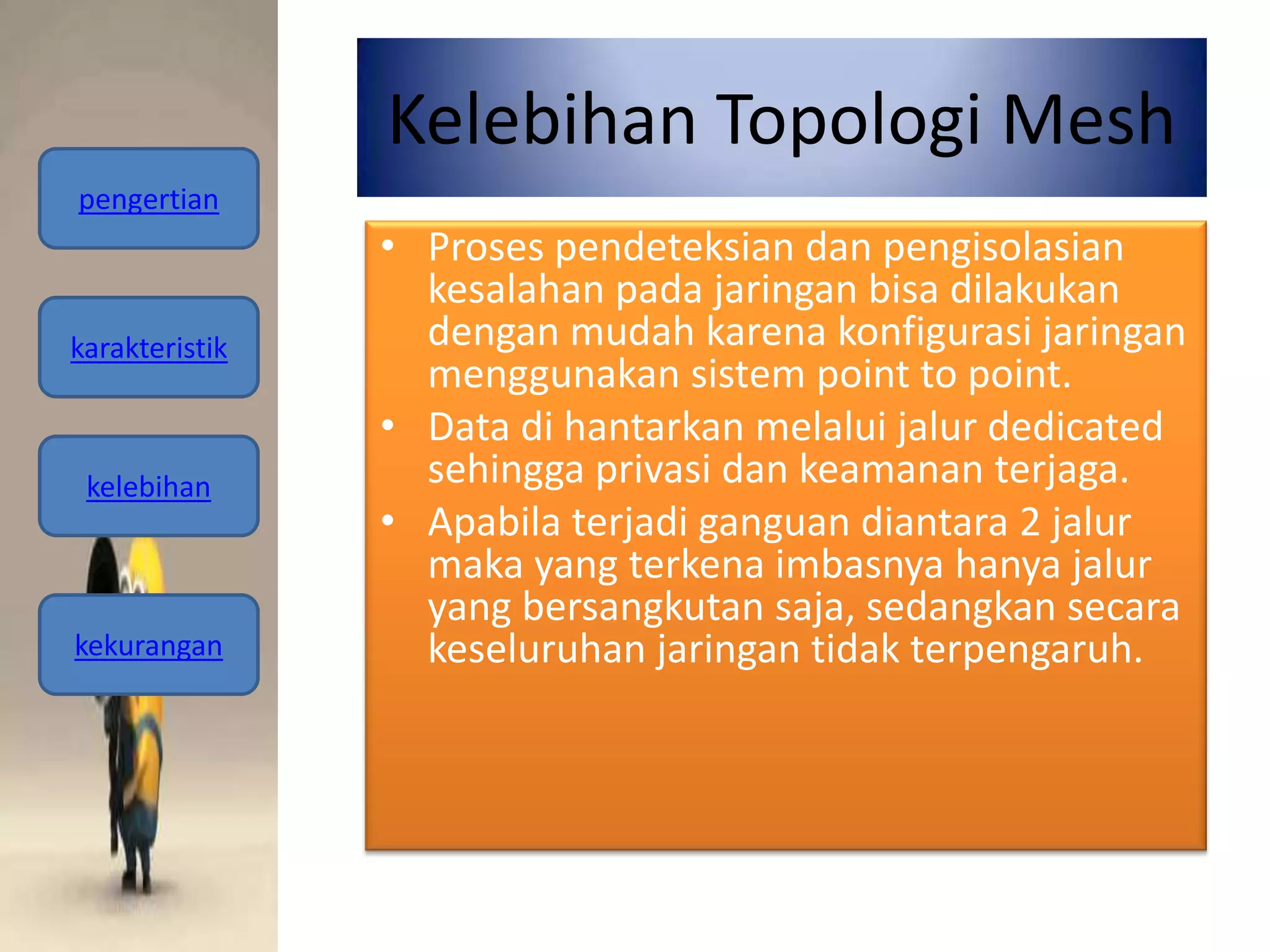 pengertian

karakteristik

kelebihan

kekurangan

Kelebihan Topologi Mesh

• Proses pendeteksian dan pengisolasian kesalahan pada jaringan bisa dilakukan dengan mudah karena konfigurasi jaringan menggunakan sistem point to point.
• Data di hantarkan melalui jalur dedicated sehingga privasi dan keamanan terjaga.
• Apabila terjadi ganguan diantara 2 jalur maka yang terkena imbasnya hanya jalur yang bersangkutan saja, sedangkan secara keseluruhan jaringan tidak terpengaruh.